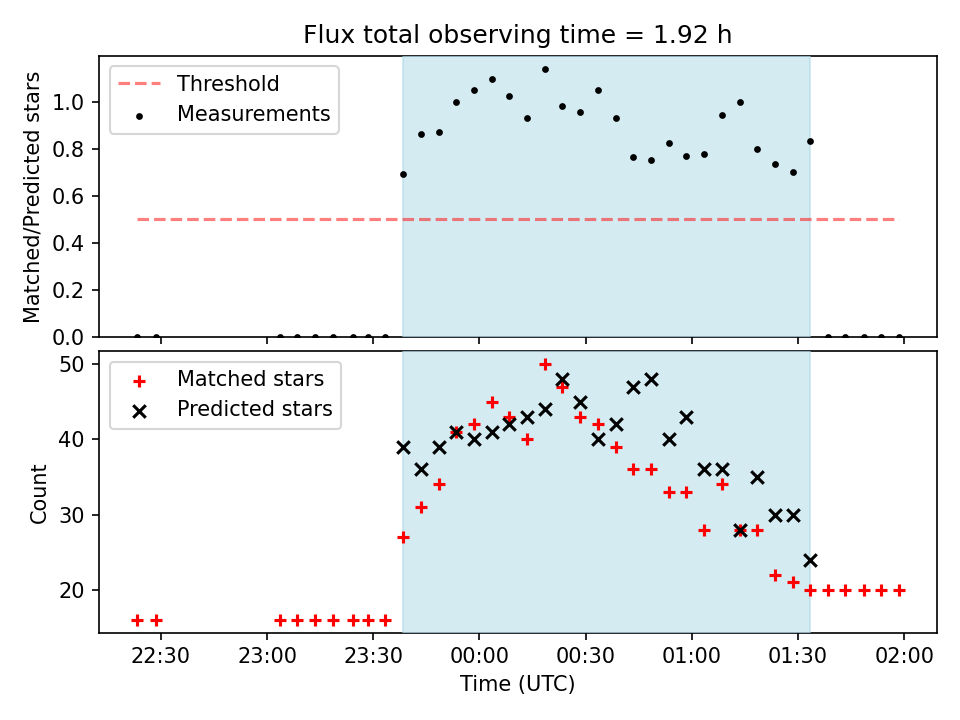 Flux total observing time = 1.92 h

Threshold
Measurements

Matched/Predicted stars

1.0
0.8
0.6
0.4
0.2
0.0

Matched stars
Predicted stars

Count

50
40
30
20

22:30
23:00
23:30
00:00
00:30
01:00
01:30
02:00

Time (UTC)